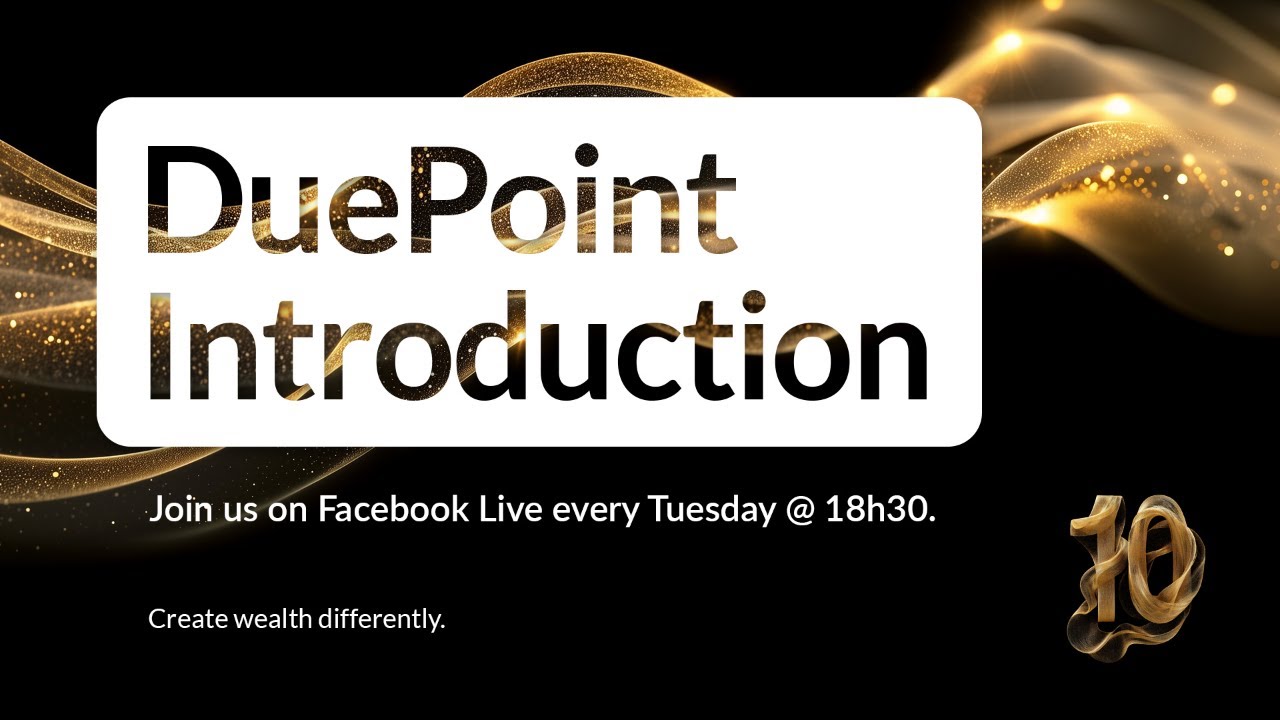 DuePoint Introduction

Join us on Facebook Live every Tuesday @ 18h30.

Create wealth differently.

10